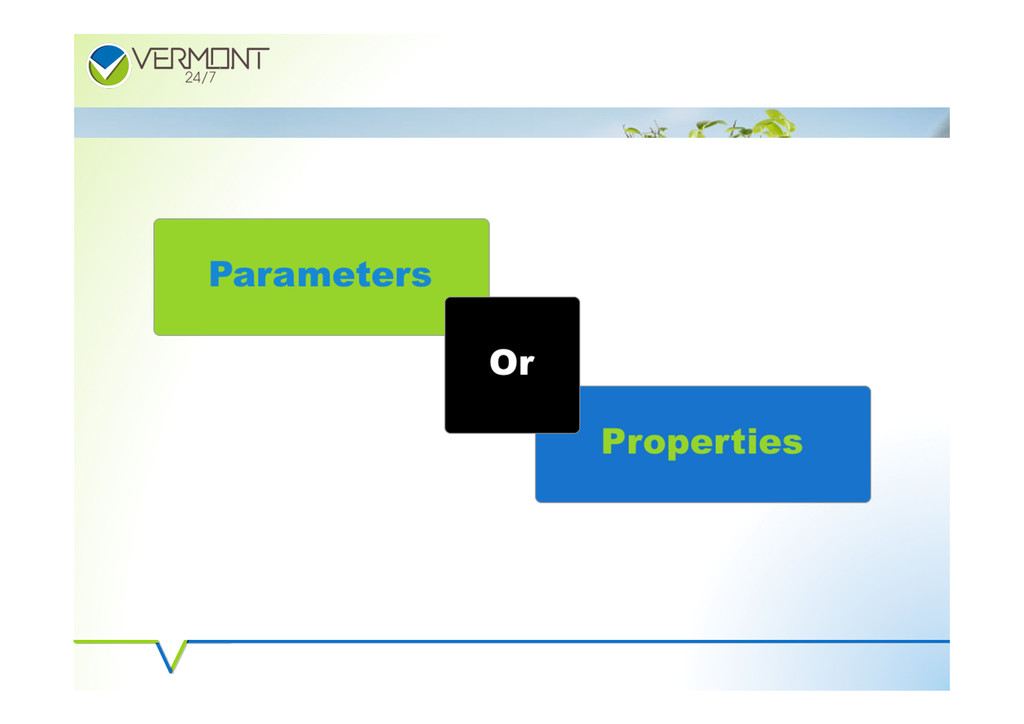 VERMONT
24/7

Parameters

Or

Properties